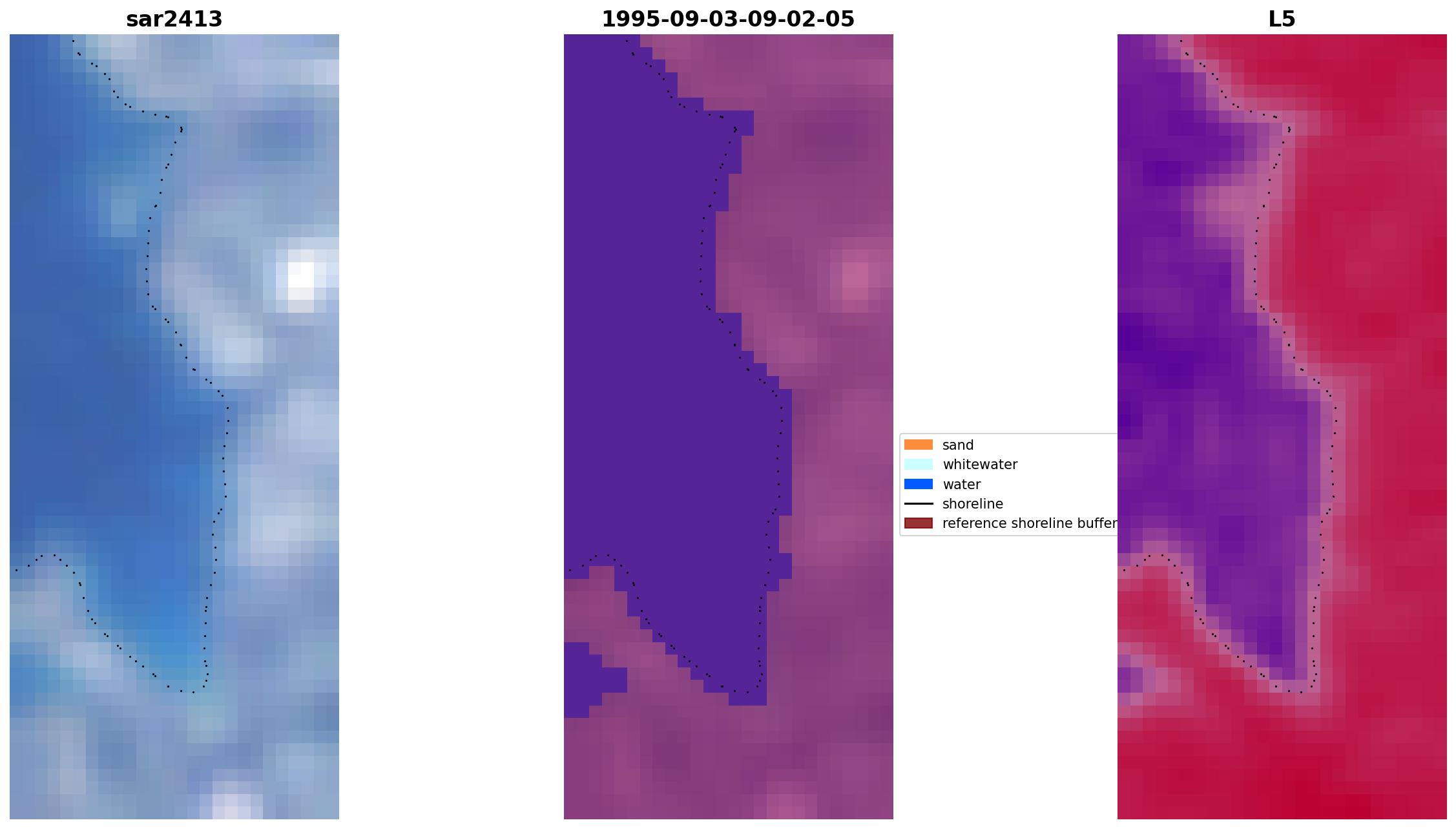 sar2413

1995-09-03-09-02-05

L5

sand
whitewater
water
shoreline
reference shoreline buffer